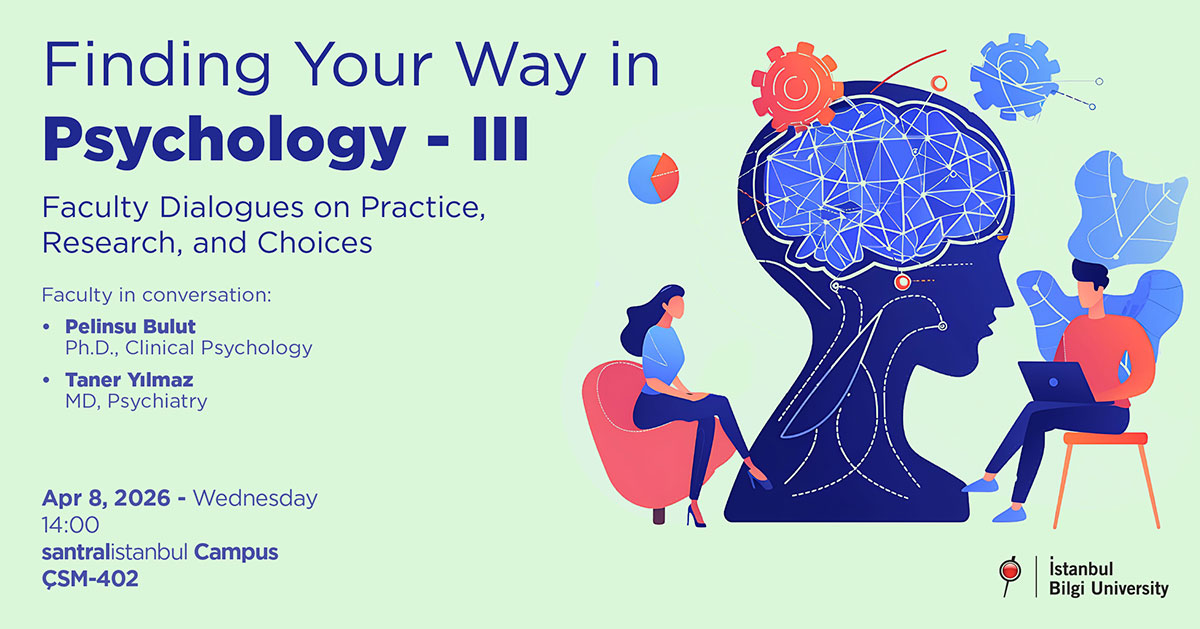 Finding Your Way in
Psychology - III

Faculty Dialogues on Practice, Research, and Choices

Faculty in conversation:

• Pelinsu Bulut
Ph.D., Clinical Psychology

• Taner Yılmaz
MD, Psychiatry

Apr 8, 2026 - Wednesday
14:00
santralistanbul Campus
ÇSM-402

İstanbul
Bilgi University